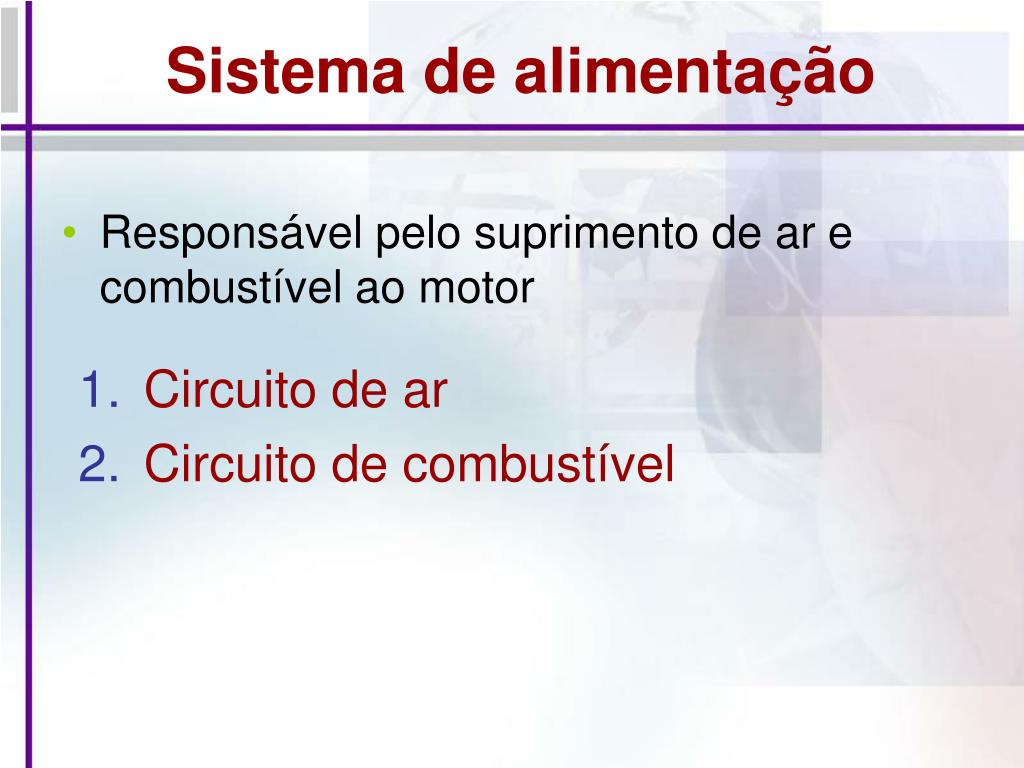 Sistema de alimentação

• Responsável pelo suprimento de ar e combustível ao motor

1. Circuito de ar
2. Circuito de combustível